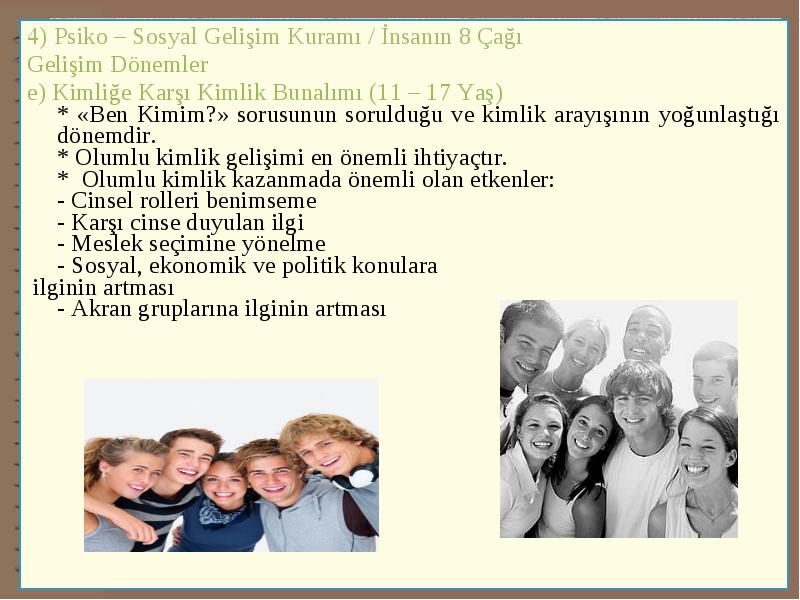 4) Psiko – Sosyal Gelişim Kuramı / İnsanın 8 Çağı
Gelişim Dönemler
e) Kimliğe Karşı Kimlik Bunalımı (11 – 17 Yaş)

* «Ben Kimim?» sorusunun sorulduğu ve kimlik arayışının yoğunlaştığı dönemdir.
* Olumlu kimlik gelişimi en önemli ihtiyaçtır.
* Olumlu kimlik kazanmada önemli olan etkenler:
- Cinsel rolleri benimseme
- Karşı cinse duyulan ilgi
- Meslek seçimine yönelme
- Sosyal, ekonomik ve politik konulara ilginin artması
- Akran gruplarına ilginin artması